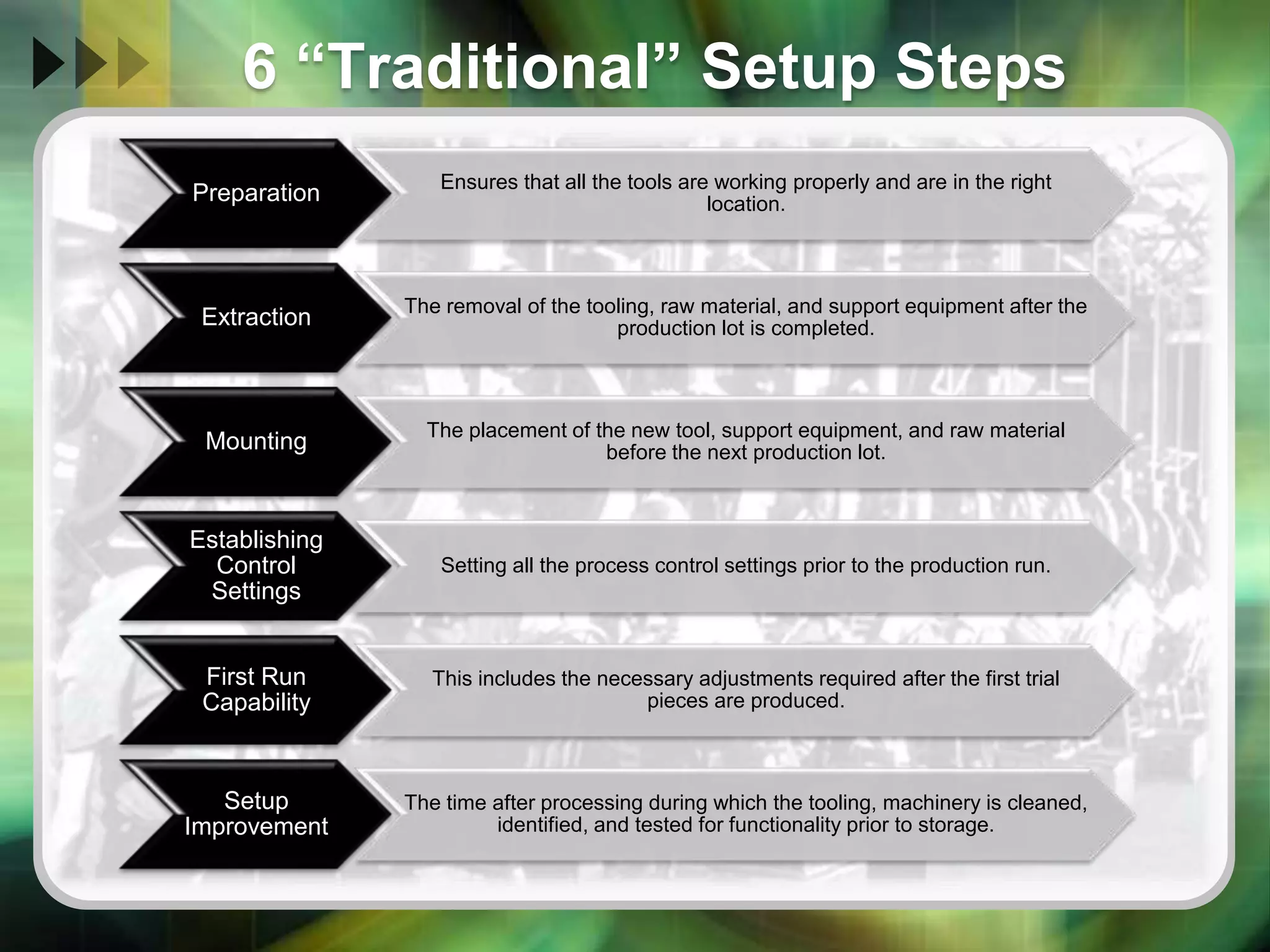 6 “Traditional” Setup Steps

Preparation

Ensures that all the tools are working properly and are in the right location.

Extraction

The removal of the tooling, raw material, and support equipment after the production lot is completed.

Mounting

The placement of the new tool, support equipment, and raw material before the next production lot.

Establishing Control Settings

Setting all the process control settings prior to the production run.

First Run Capability

This includes the necessary adjustments required after the first trial pieces are produced.

Setup Improvement

The time after processing during which the tooling, machinery is cleaned, identified, and tested for functionality prior to storage.